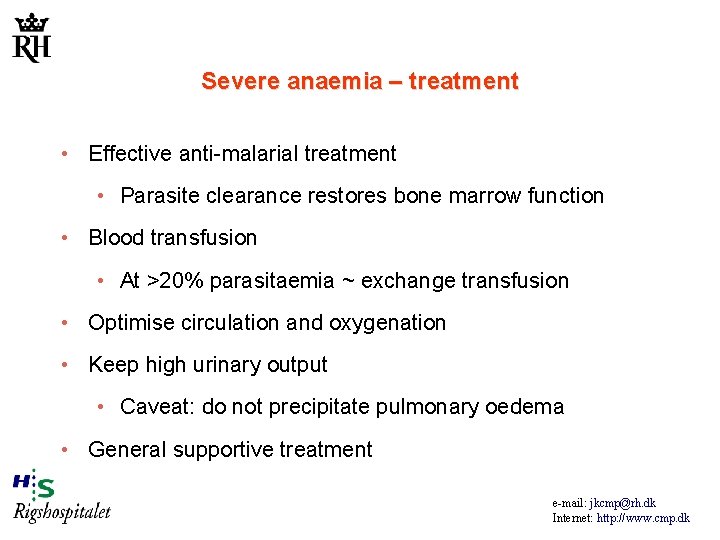 RH

Severe anaemia – treatment

• Effective anti-malarial treatment
  • Parasite clearance restores bone marrow function
• Blood transfusion
  • At >20% parasitaemia ~ exchange transfusion
• Optimise circulation and oxygenation
• Keep high urinary output
  • Caveat: do not precipitate pulmonary oedema
• General supportive treatment

H:S
Rigshospitalet

e-mail: jkcmp@rh.dk
Internet: http://www.cmp.dk